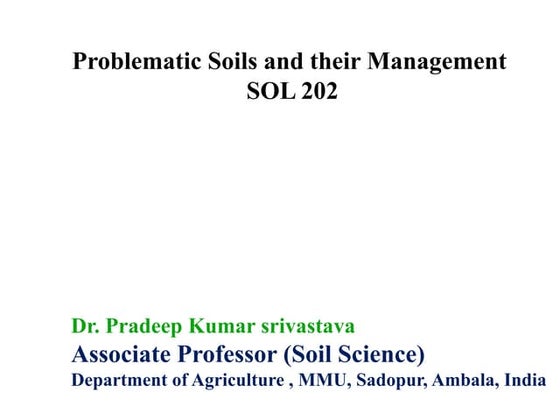 Problematic Soils and their Management
SOL 202

Dr. Pradeep Kumar srivastava
Associate Professor (Soil Science)
Department of Agriculture , MMU, Sadopur, Ambala, India